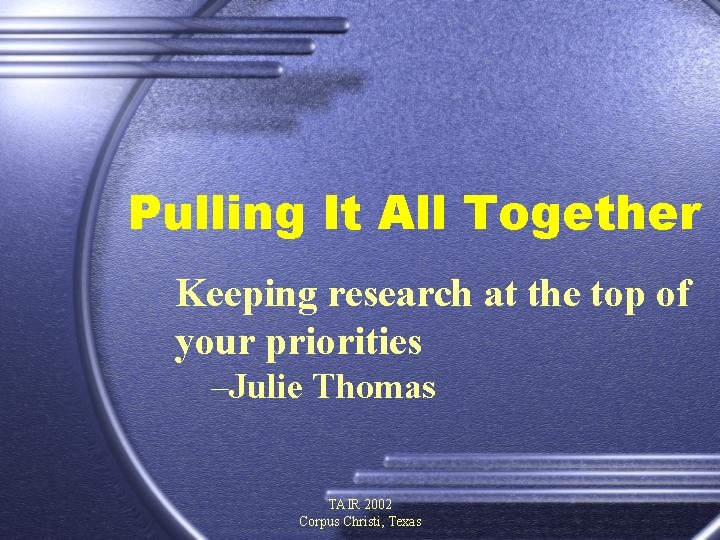 Pulling It All Together

Keeping research at the top of your priorities
–Julie Thomas

TAIR 2002
Corpus Christi, Texas